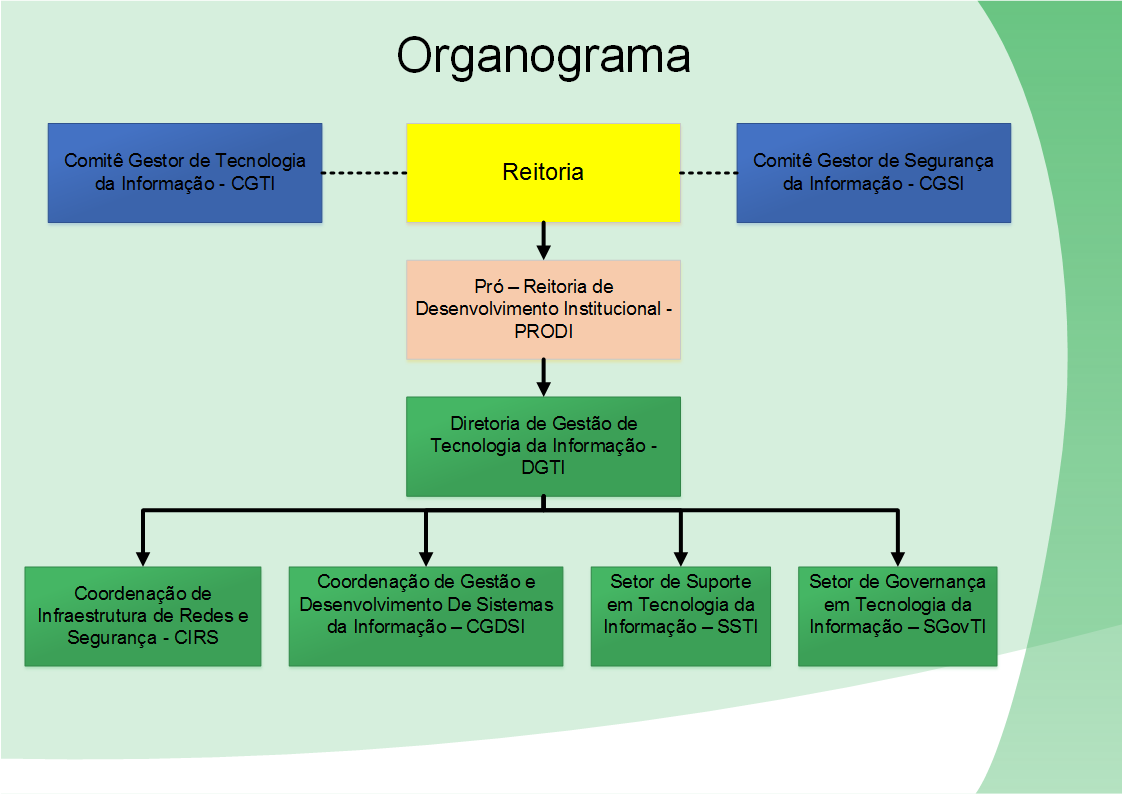 Organograma

Comitê Gestor de Tecnologia da Informação - CGTI

Reitoria

Comitê Gestor de Segurança da Informação - CGSI

Pró – Reitoria de Desenvolvimento Institucional - PRODI

Diretoria de Gestão de Tecnologia da Informação - DGTI

Coordenação de Infraestrutura de Redes e Segurança - CIRS

Coordenação de Gestão e Desenvolvimento De Sistemas da Informação – CGDSI

Setor de Suporte em Tecnologia da Informação – SSTI

Setor de Governança em Tecnologia da Informação – SGovTI